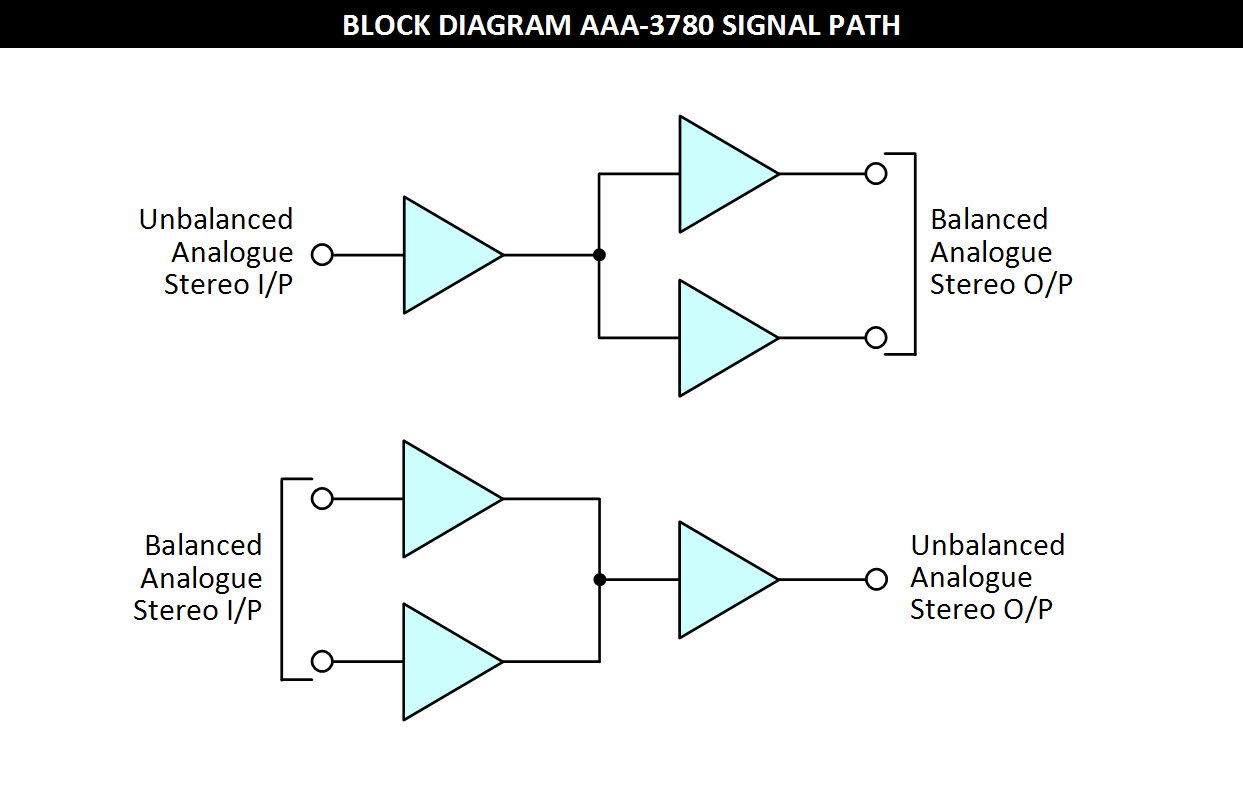 BLOCK DIAGRAM AAA-3780 SIGNAL PATH

Unbalanced Analogue Stereo I/P

Balanced Analogue Stereo O/P

Balanced Analogue Stereo I/P

Unbalanced Analogue Stereo O/P